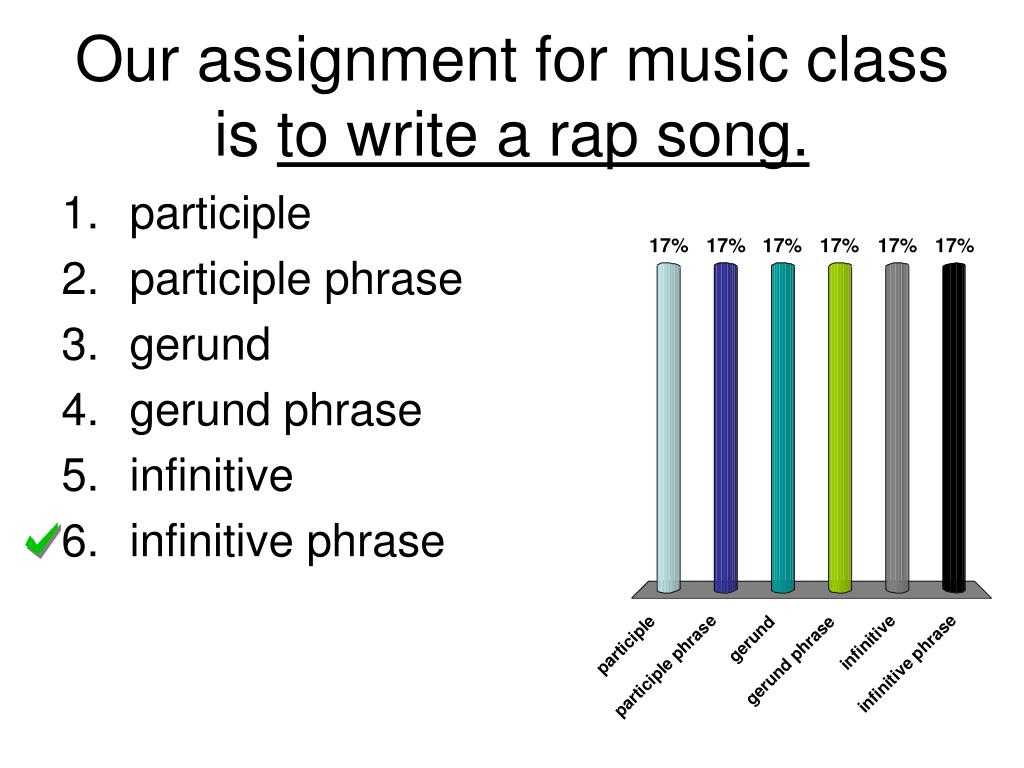 Our assignment for music class is to write a rap song.

1. participle
2. participle phrase
3. gerund
4. gerund phrase
5. infinitive
6. infinitive phrase

17% 17% 17% 17% 17% 17%

participle
participle phrase
gerund
gerund phrase
infinitive
infinitive phrase